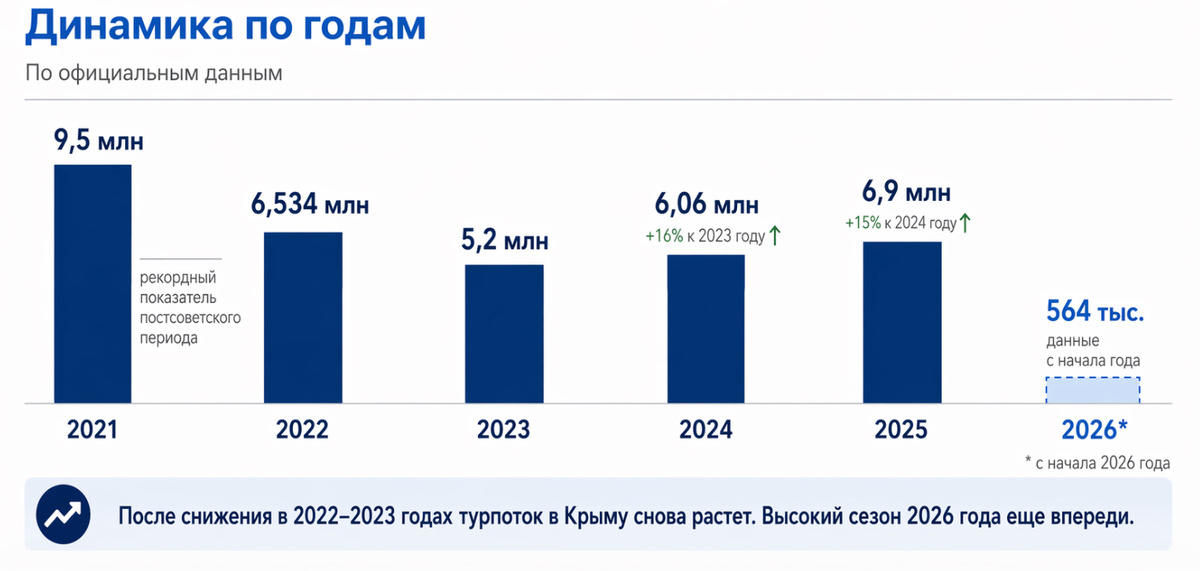 Динамика по годам

По официальным данным

9,5 млн

рекордный показатель постсоветского периода

6,534 млн

5,2 млн

6,06 млн
+16% к 2023 году ↑

6,9 млн
+15% к 2024 году ↑

564 тыс.
данные с начала года

2021

2022

2023

2024

2025

2026*

* с начала 2026 года

После снижения в 2022–2023 годах турпоток в Крыму снова растет. Высокий сезон 2026 года еще впереди.